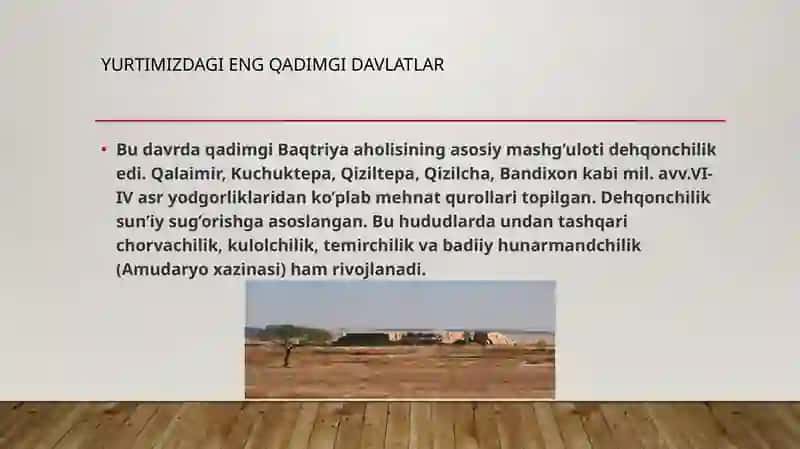 YURTIMIZDAGI ENG QADIMGI DAVLATLAR

• Bu davrda qadimgi Baqtriya aholisining asosiy mashg'uloti dehqonchilik edi. Qalaimir, Kuchuktepa, Qiziltepa, Qizilcha, Bandixon kabi mil. avv.VI-IV asr yodgorliklaridan ko'plab mehnat qurollari topilgan. Dehqonchilik sun'iy sug'orishga asoslangan. Bu hududlarda undan tashqari chorvachilik, kulolchilik, temirchilik va badiiy hunarmandchilik (Amudaryo xazinasi) ham rivojlanadi.